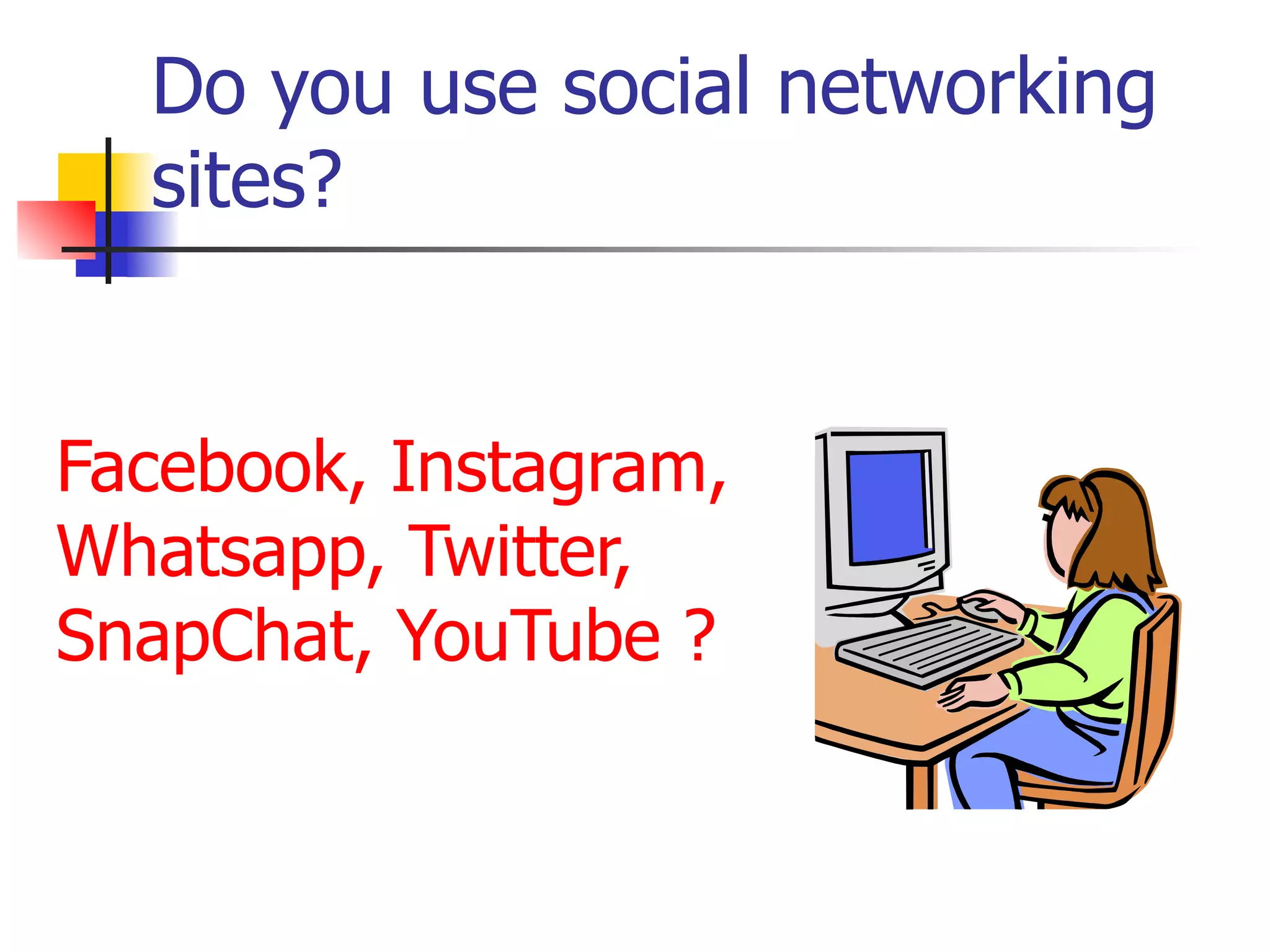 Do you use social networking sites?

Facebook, Instagram, Whatsapp, Twitter, SnapChat, YouTube ?